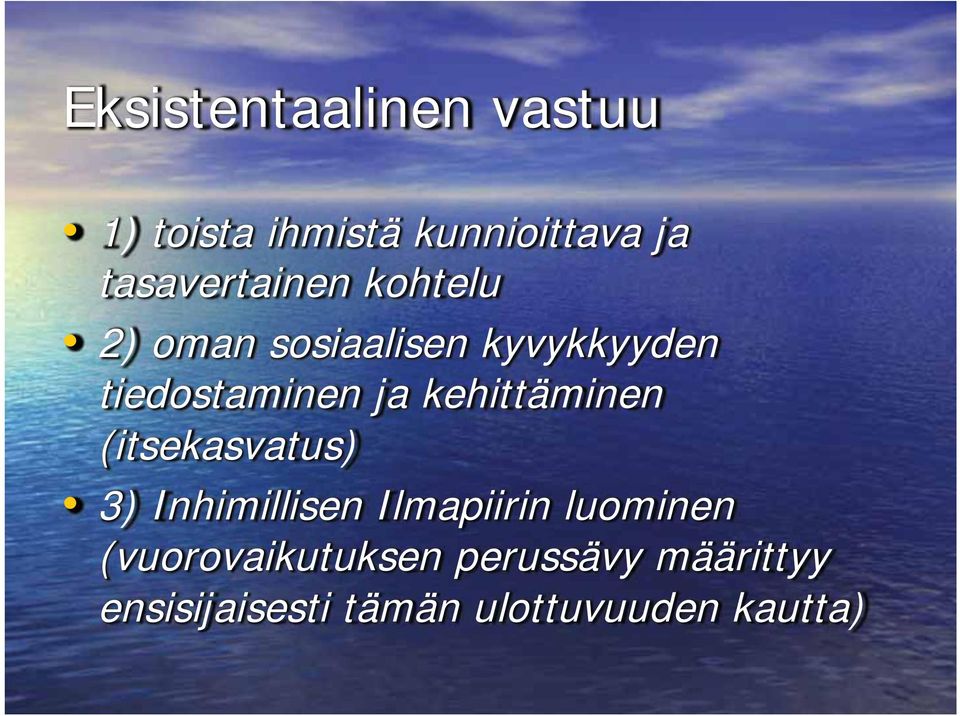 Eksistentaalinen vastuu

• 1) toista ihmistä kunnioittava ja tasavertainen kohtelu

• 2) oman sosiaalisen kyvykkyyden tiedostaminen ja kehittäminen (itsekasvatus)

• 3) Inhimillisen Ilmapiirin luominen (vuorovaikutuksen perussävy määrittyy ensisijaisesti tämän ulottuvuuden kautta)